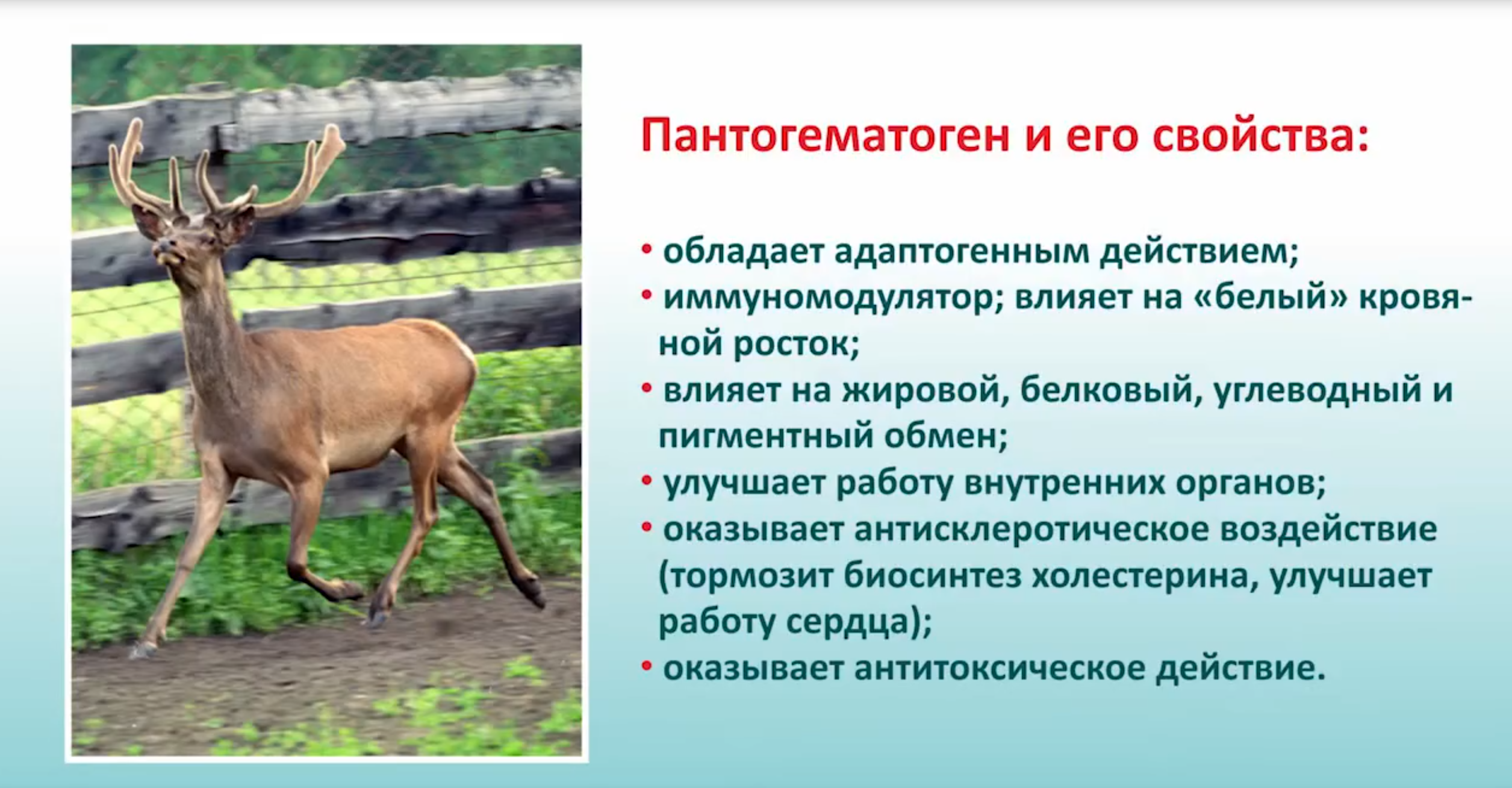 Пантогематоген и его свойства:

• обладает адаптогенным действием;
• иммуномодулятор; влияет на «белый» кровяной росток;
• влияет на жировой, белковый, углеводный и пигментный обмен;
• улучшает работу внутренних органов;
• оказывает антисклеротическое воздействие (тормозит биосинтез холестерина, улучшает работу сердца);
• оказывает антитоксическое действие.